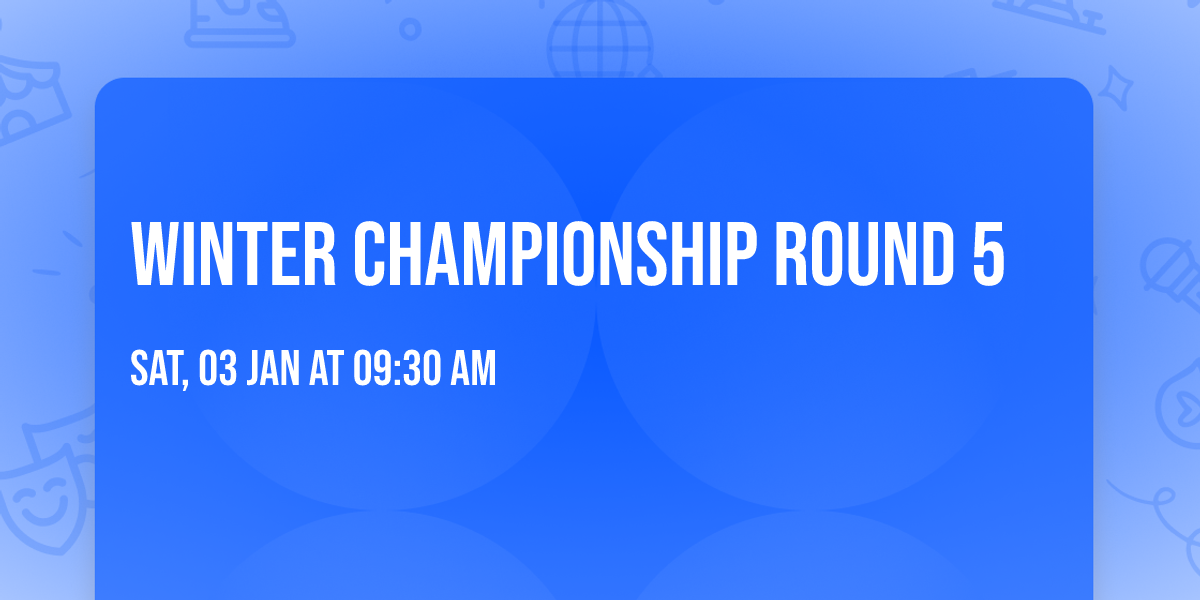 WINTER CHAMPIONSHIP ROUND 5

SAT, 03 JAN AT 09:30 AM